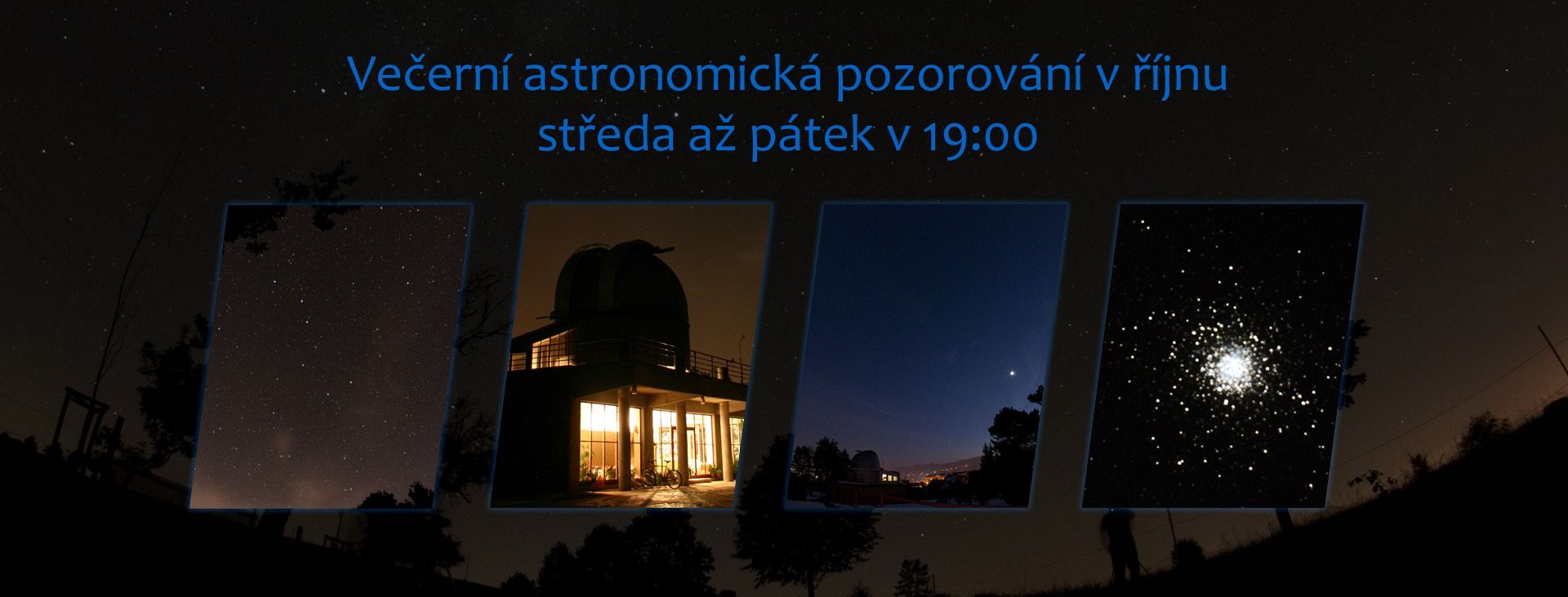 Večerní astronomická pozorování v říjnu
středa až pátek v 19:00